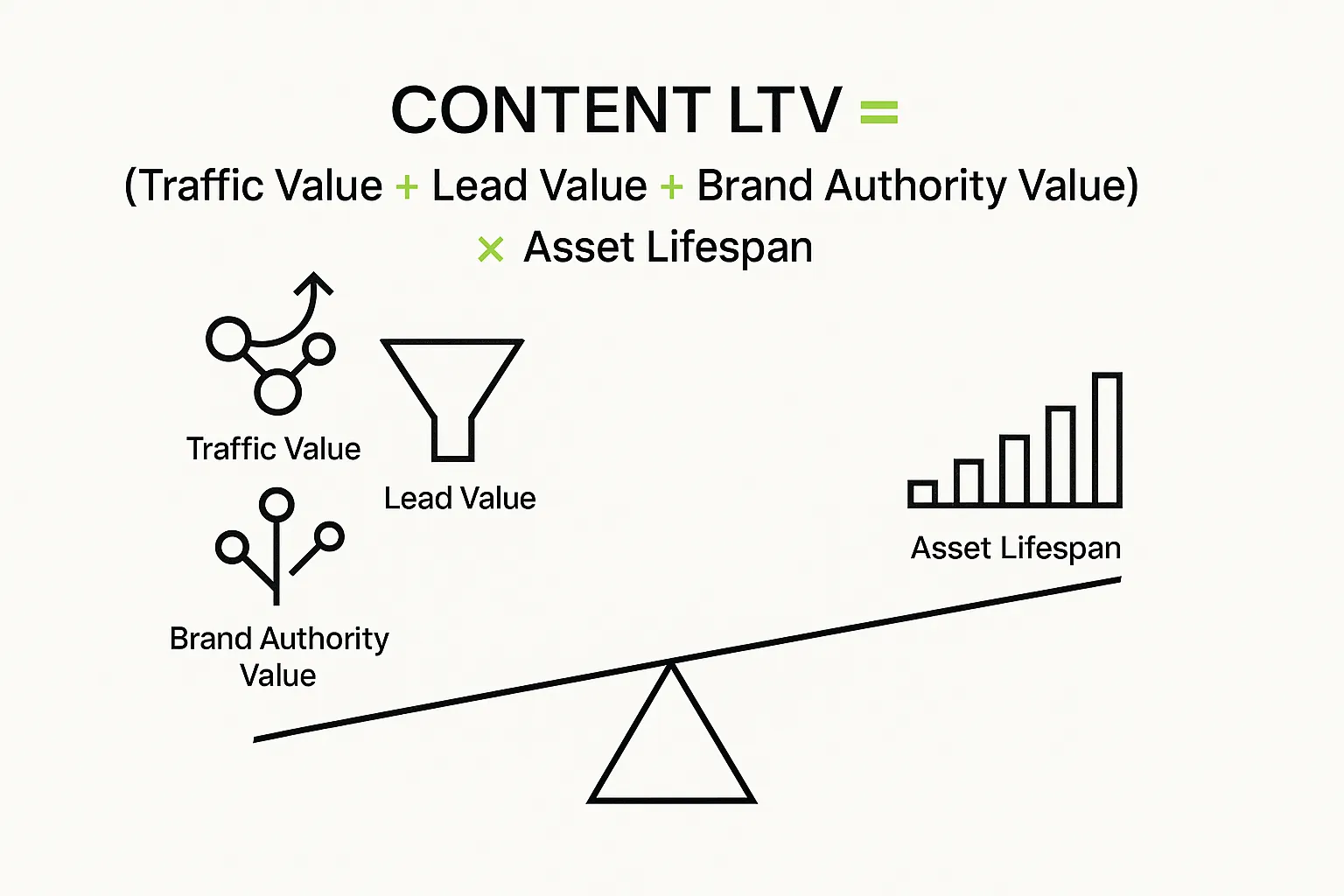 CONTENT LTV =

(Traffic Value + Lead Value + Brand Authority Value) × Asset Lifespan

Traffic Value

Lead Value

Brand Authority Value

Asset Lifespan